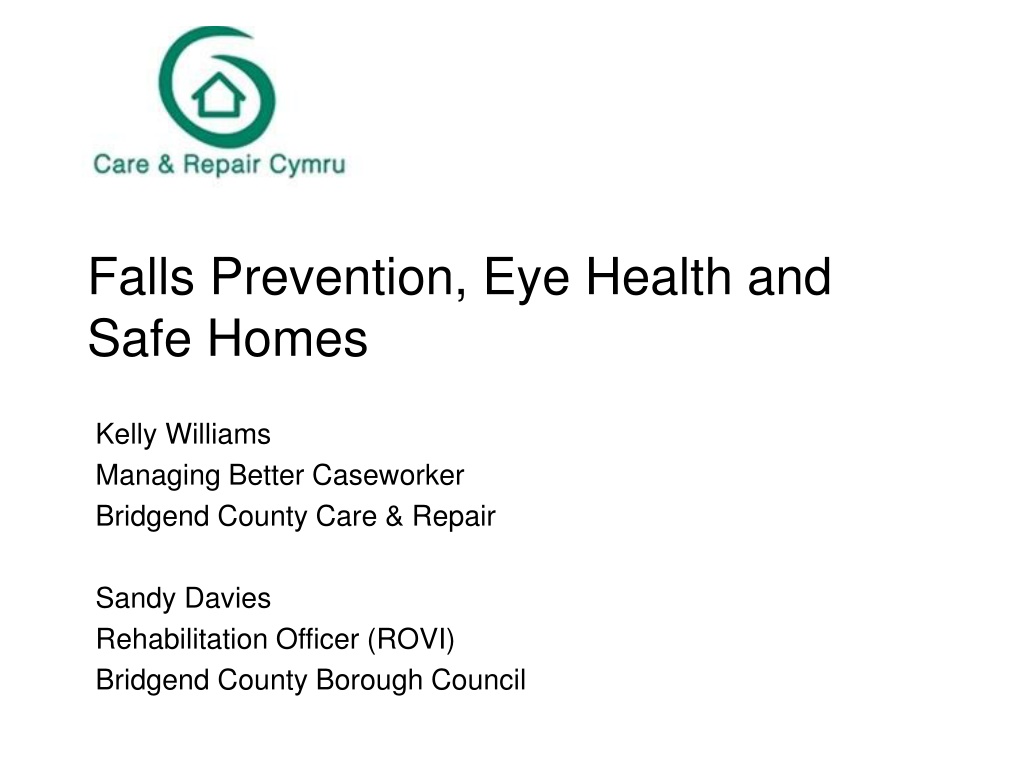 Care & Repair Cymru

Falls Prevention, Eye Health and Safe Homes

Kelly Williams
Managing Better Caseworker
Bridgend County Care & Repair

Sandy Davies
Rehabilitation Officer (ROVI)
Bridgend County Borough Council